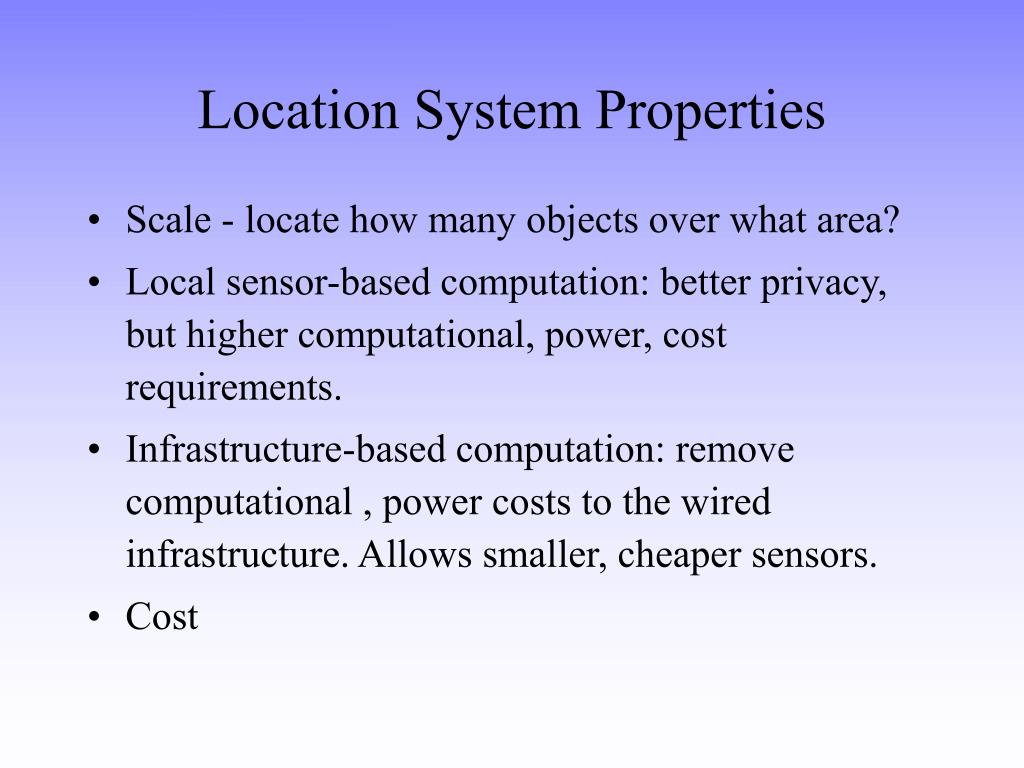 Location System Properties

• Scale - locate how many objects over what area?

• Local sensor-based computation: better privacy, but higher computational, power, cost requirements.

• Infrastructure-based computation: remove computational , power costs to the wired infrastructure. Allows smaller, cheaper sensors.

• Cost